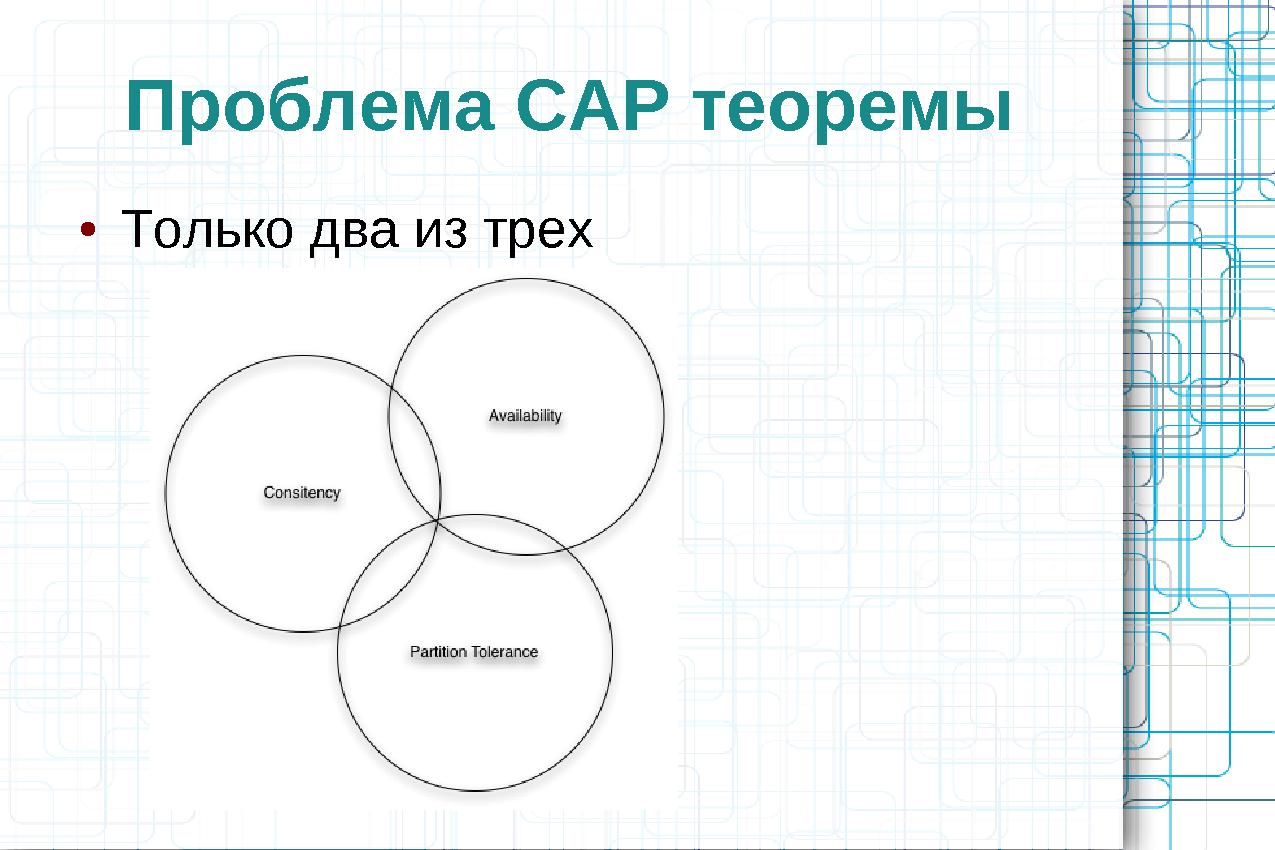 Проблема CAP теоремы

• Только два из трех

Availability

Consitency

Partition Tolerance